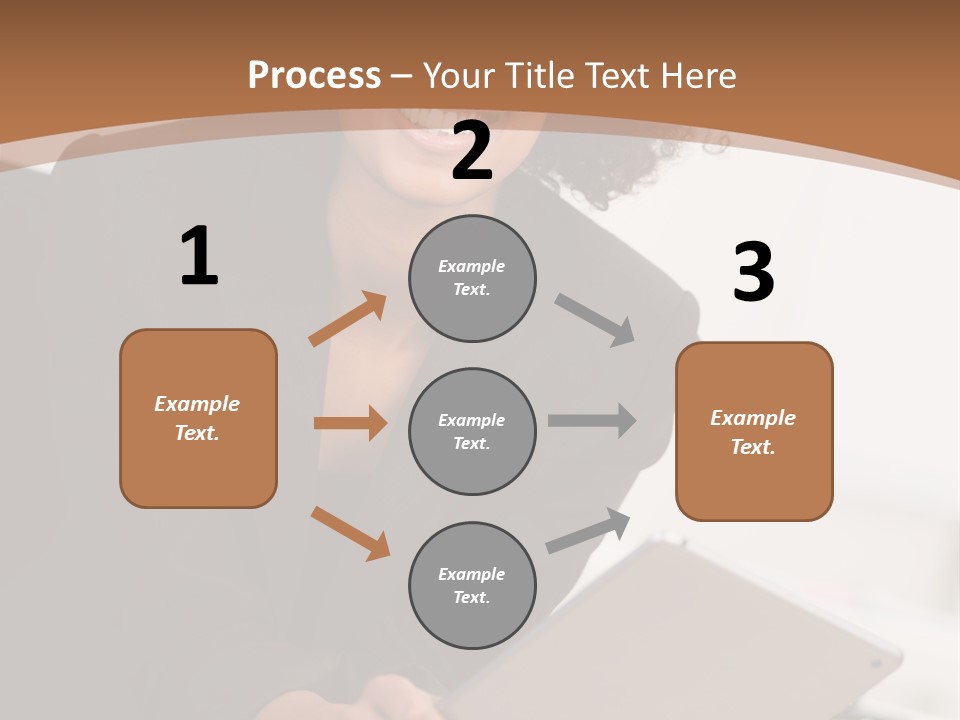 Process – Your Title Text Here

1

Example Text.

2

Example Text.

Example Text.

Example Text.

3

Example Text.